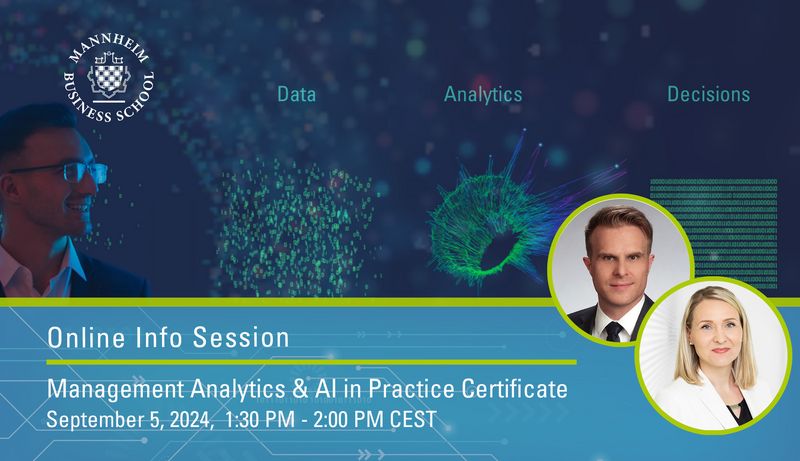 MANNHEIM BUSINESS SCHOOL

Data

Analytics

Decisions

Online Info Session

Management Analytics & AI in Practice Certificate
September 5, 2024, 1:30 PM - 2:00 PM CEST